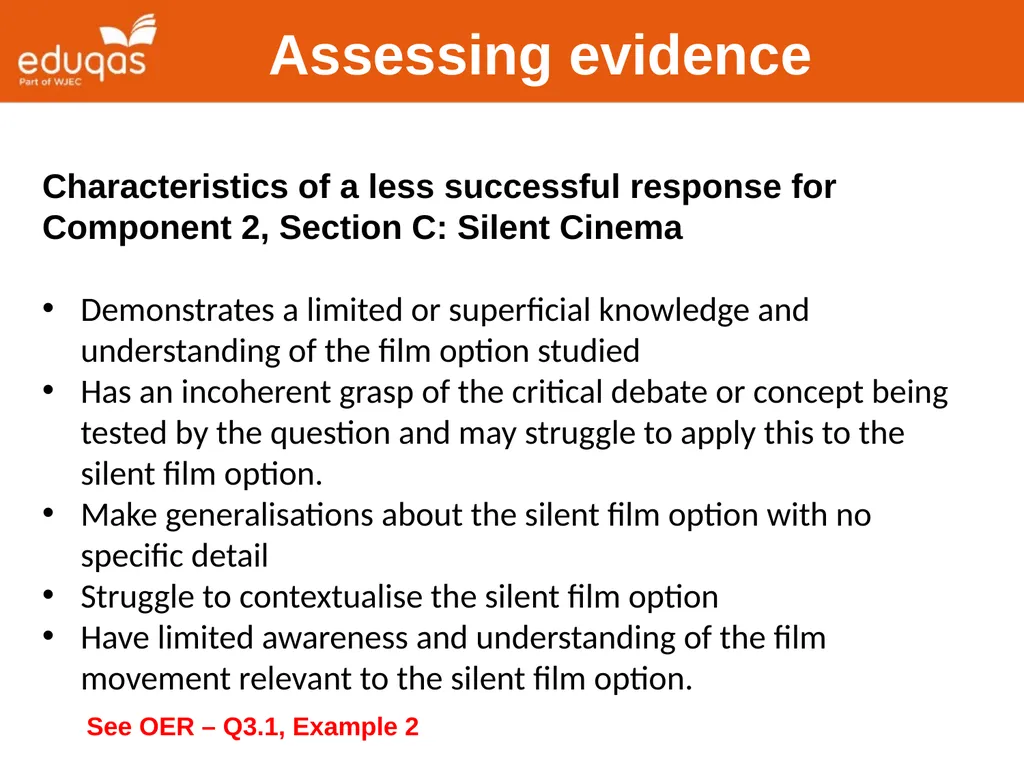 eduqas
Part of WJEC

Assessing evidence

Characteristics of a less successful response for Component 2, Section C: Silent Cinema

• Demonstrates a limited or superficial knowledge and understanding of the film option studied
• Has an incoherent grasp of the critical debate or concept being tested by the question and may struggle to apply this to the silent film option.
• Make generalisations about the silent film option with no specific detail
• Struggle to contextualise the silent film option
• Have limited awareness and understanding of the film movement relevant to the silent film option.

See OER – Q3.1, Example 2